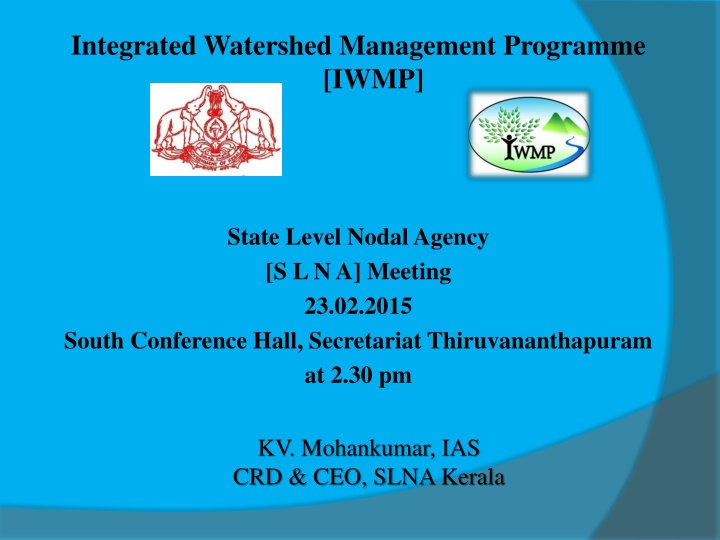 Integrated Watershed Management Programme [IWMP]

IWMP

State Level Nodal Agency
[S L N A] Meeting
23.02.2015
South Conference Hall, Secretariat Thiruvananthapuram
at 2.30 pm

KV. Mohankumar, IAS
CRD & CEO, SLNA Kerala